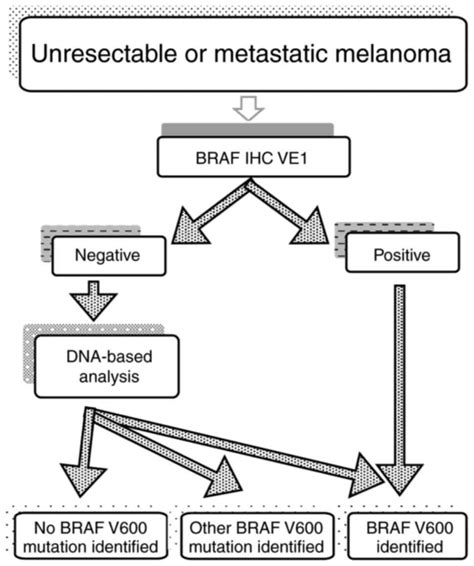 Unresectable or metastatic melanoma

BRAF IHC VE1

Negative

Positive

DNA-based analysis

No BRAF V600 mutation identified

Other BRAF V600 mutation identified

BRAF V600 identified